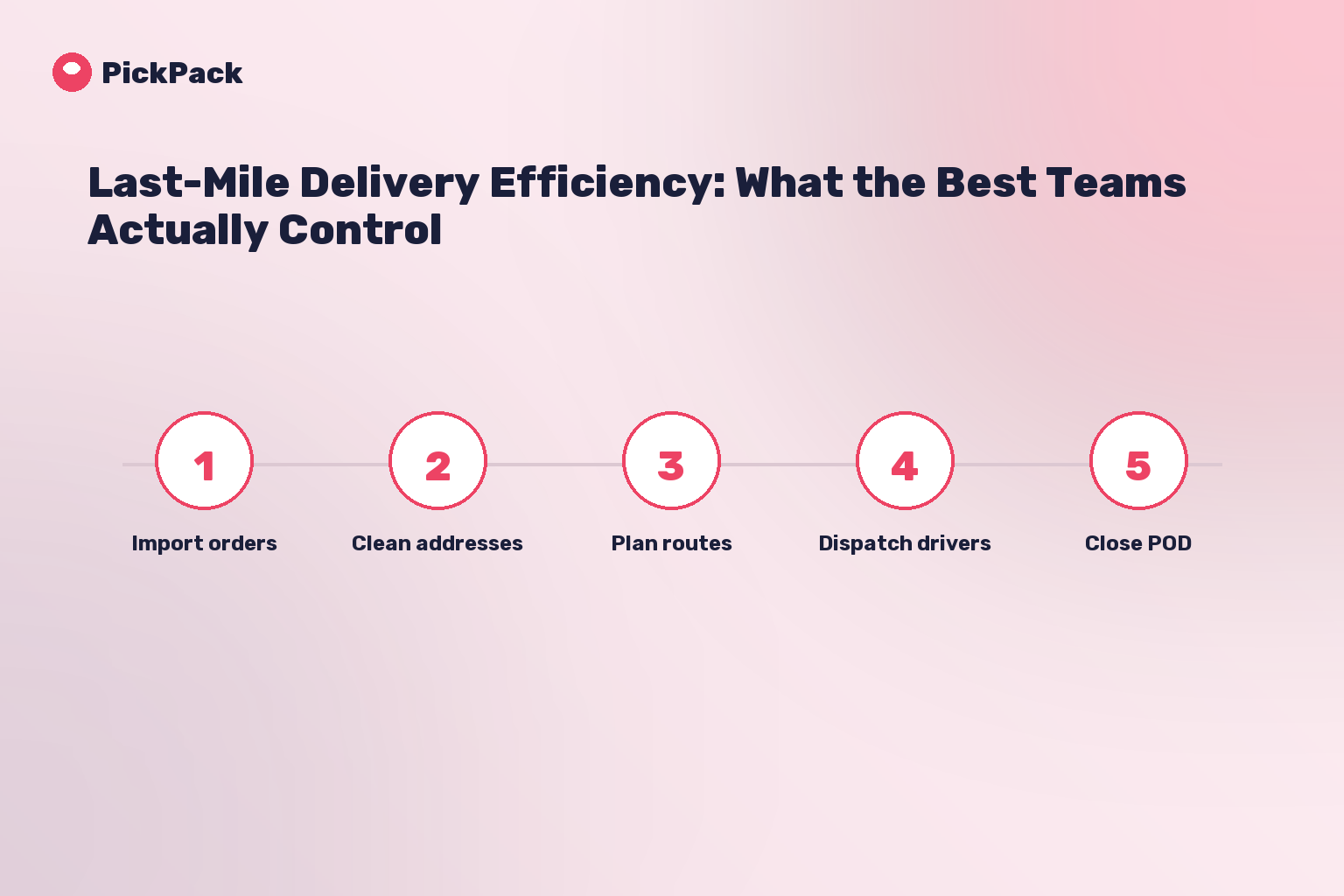 PickPack

Last-Mile Delivery Efficiency: What the Best Teams Actually Control

1
Import orders

2
Clean addresses

3
Plan routes

4
Dispatch drivers

5
Close POD